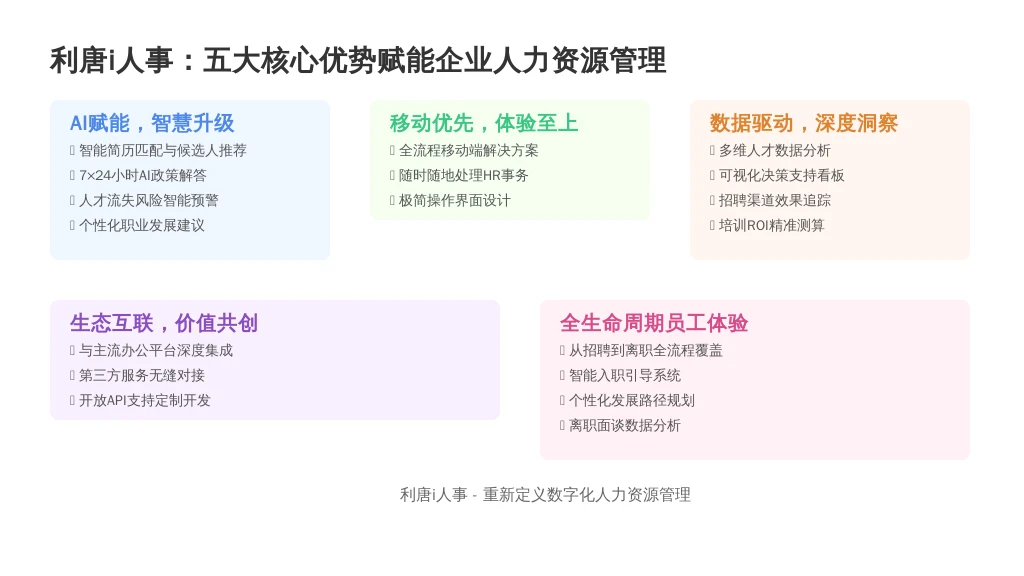 利唐i人事：五大核心优势赋能企业人力资源管理

AI赋能，智慧升级
▯ 智能简历匹配与候选人推荐
▯ 7×24小时AI政策解答
▯ 人才流失风险智能预警
▯ 个性化职业发展建议

移动优先，体验至上
▯ 全流程移动端解决方案
▯ 随时随地处理HR事务
▯ 极简操作界面设计

数据驱动，深度洞察
▯ 多维人才数据分析
▯ 可视化决策支持看板
▯ 招聘渠道效果追踪
▯ 培训ROI精准测算

生态互联，价值共创
▯ 与主流办公平台深度集成
▯ 第三方服务无缝对接
▯ 开放API支持定制开发

全生命周期员工体验
▯ 从招聘到离职全流程覆盖
▯ 智能入职引导系统
▯ 个性化发展路径规划
▯ 离职面谈数据分析

利唐i人事 - 重新定义数字化人力资源管理